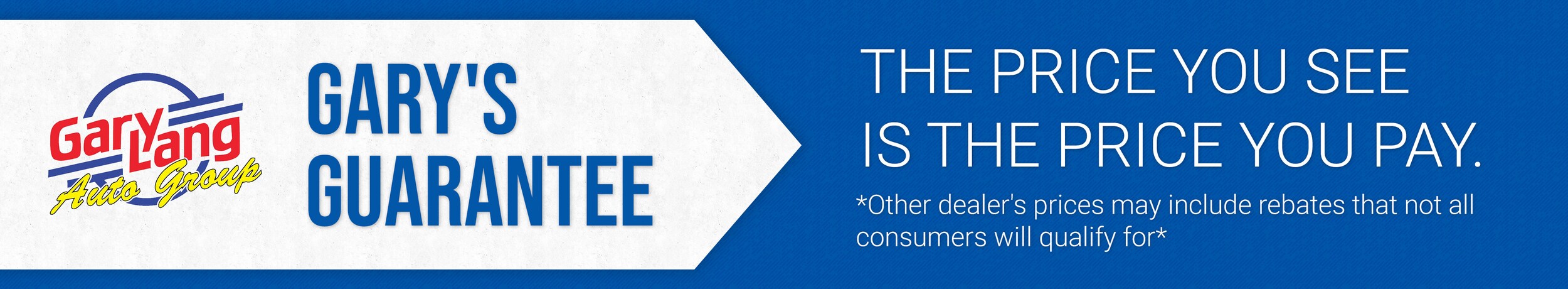 Gary Lang Auto Group

GARY'S GUARANTEE

THE PRICE YOU SEE IS THE PRICE YOU PAY.

*Other dealer's prices may include rebates that not all consumers will qualify for*